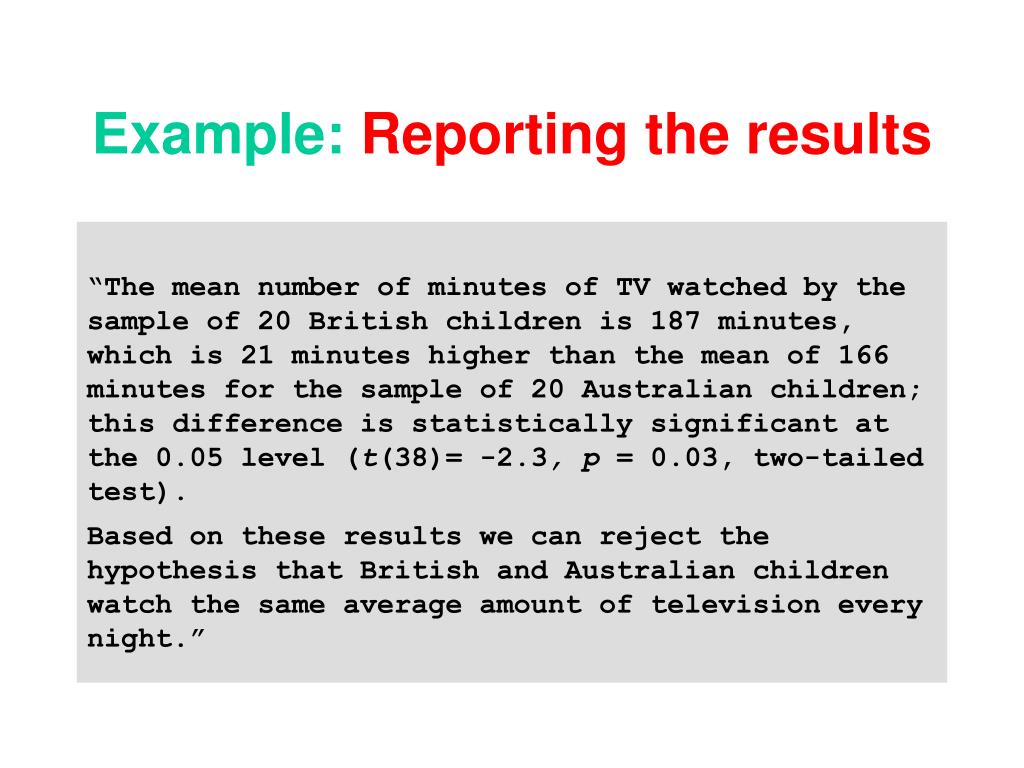 Example: Reporting the results

“The mean number of minutes of TV watched by the sample of 20 British children is 187 minutes, which is 21 minutes higher than the mean of 166 minutes for the sample of 20 Australian children; this difference is statistically significant at the 0.05 level ($t(38)= -2.3$, $p = 0.03$, two-tailed test).

Based on these results we can reject the hypothesis that British and Australian children watch the same average amount of television every night.”